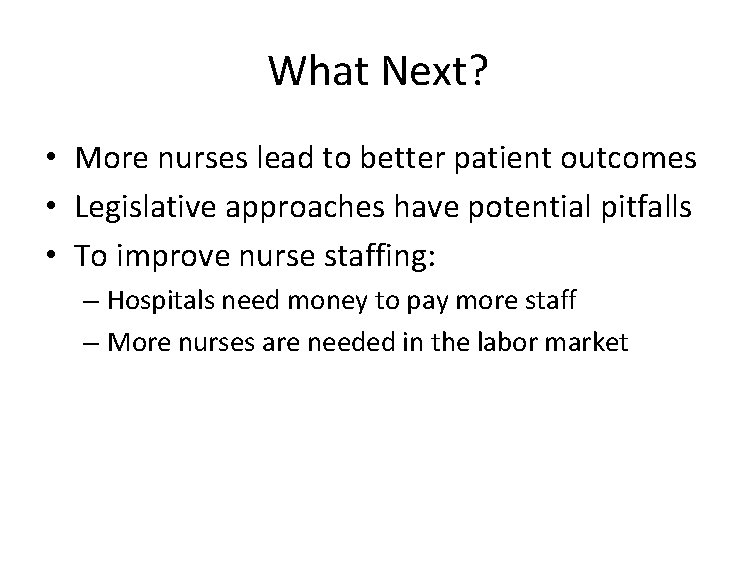 What Next?

• More nurses lead to better patient outcomes
• Legislative approaches have potential pitfalls
• To improve nurse staffing:
– Hospitals need money to pay more staff
– More nurses are needed in the labor market